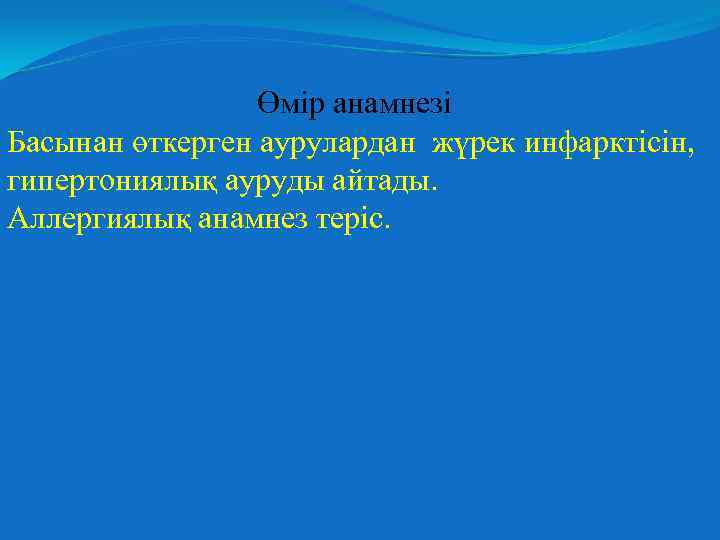 Өмір анамнезі

Басынан өткерген аурулардан жүрек инфарктісін, гипертониялық ауруды айтады.
Аллергиялық анамнез теріс.